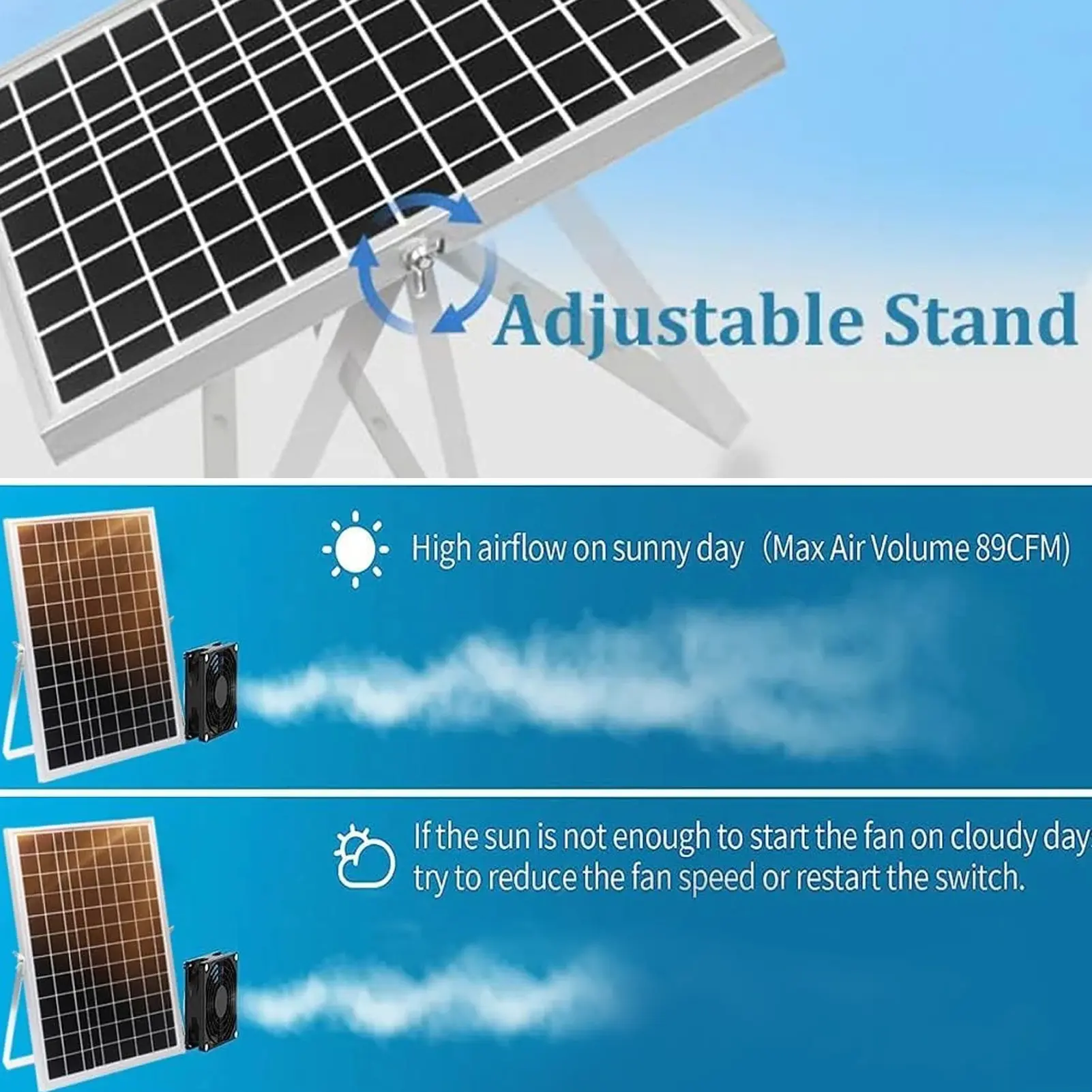 Adjustable Stand

High airflow on sunny day (Max Air Volume 89CFM)

If the sun is not enough to start the fan on cloudy day try to reduce the fan speed or restart the switch.